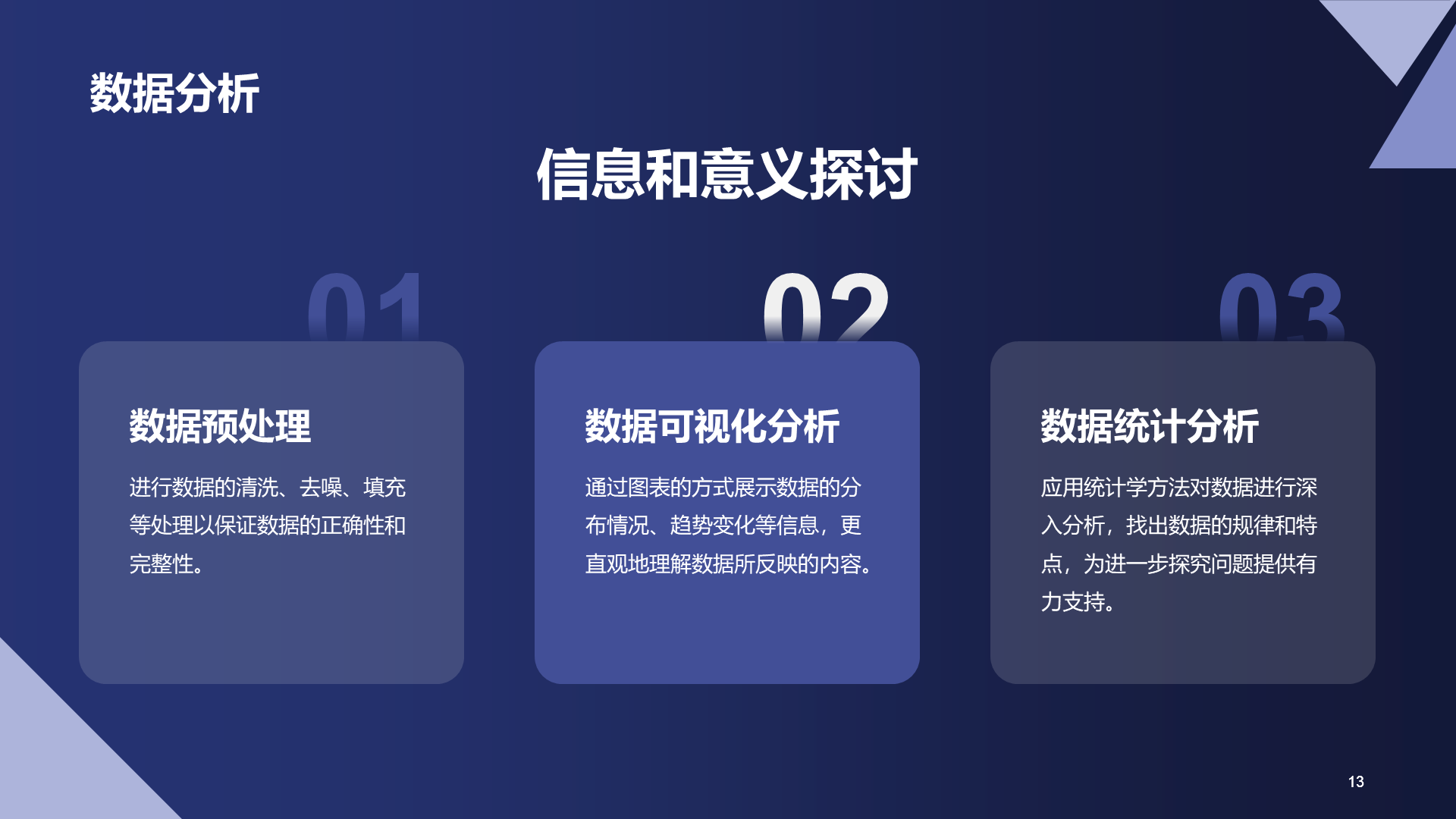 数据分析

信息和意义探讨

01

数据预处理

进行数据的清洗、去噪、填充等处理以保证数据的正确性和完整性。

02

数据可视化分析

通过图表的方式展示数据的分布情况、趋势变化等信息，更直观地理解数据所反映的内容。

03

数据统计分析

应用统计学方法对数据进行深入分析，找出数据的规律和特点，为进一步探究问题提供有力支持。

13